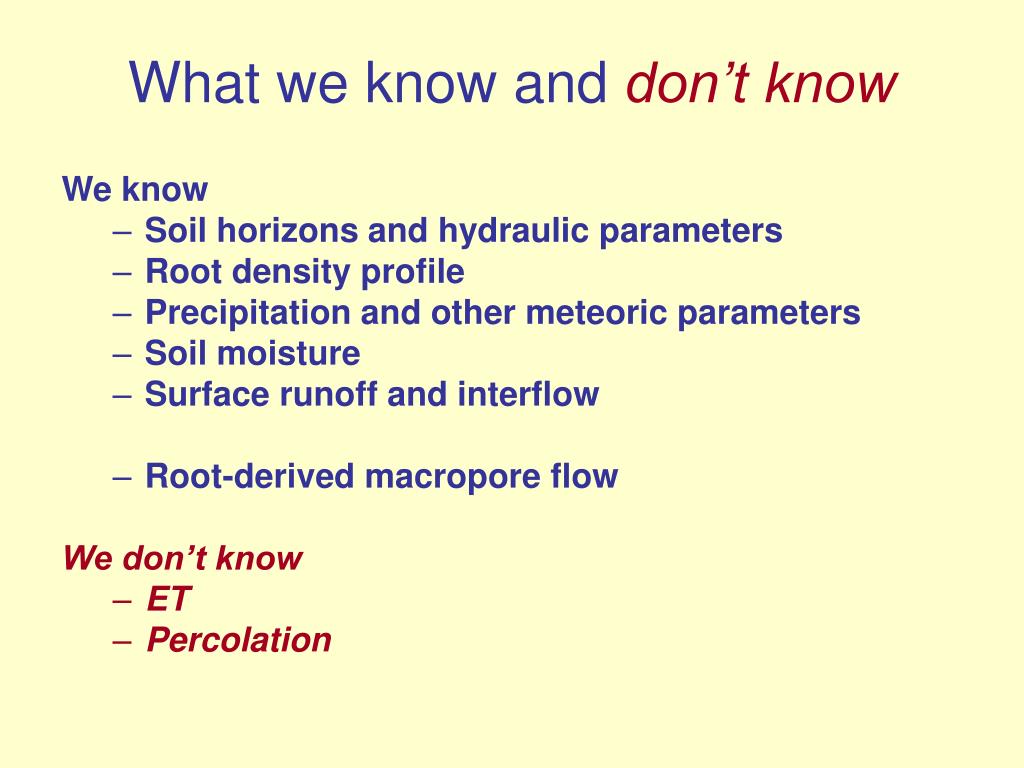 What we know and don’t know

We know
– Soil horizons and hydraulic parameters
– Root density profile
– Precipitation and other meteoric parameters
– Soil moisture
– Surface runoff and interflow

– Root-derived macropore flow

We don’t know
– ET
– Percolation